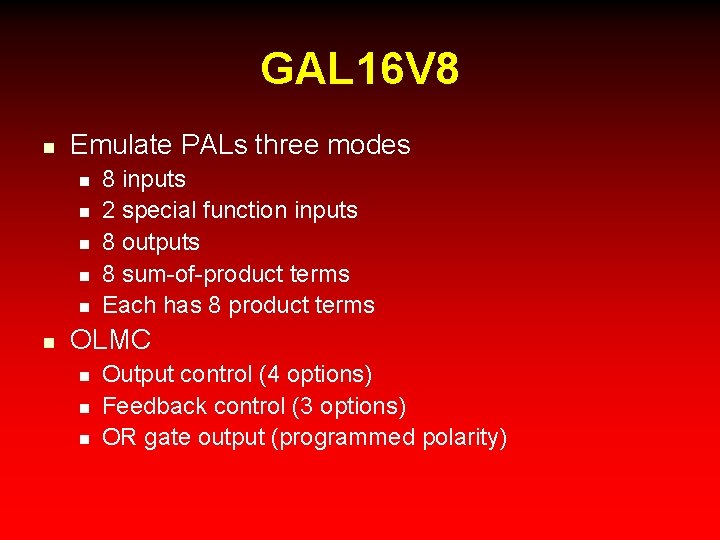 GAL16V8

- Emulate PALs three modes
  - 8 inputs
  - 2 special function inputs
  - 8 outputs
  - 8 sum-of-product terms
  - Each has 8 product terms
- OLMC
  - Output control (4 options)
  - Feedback control (3 options)
  - OR gate output (programmed polarity)